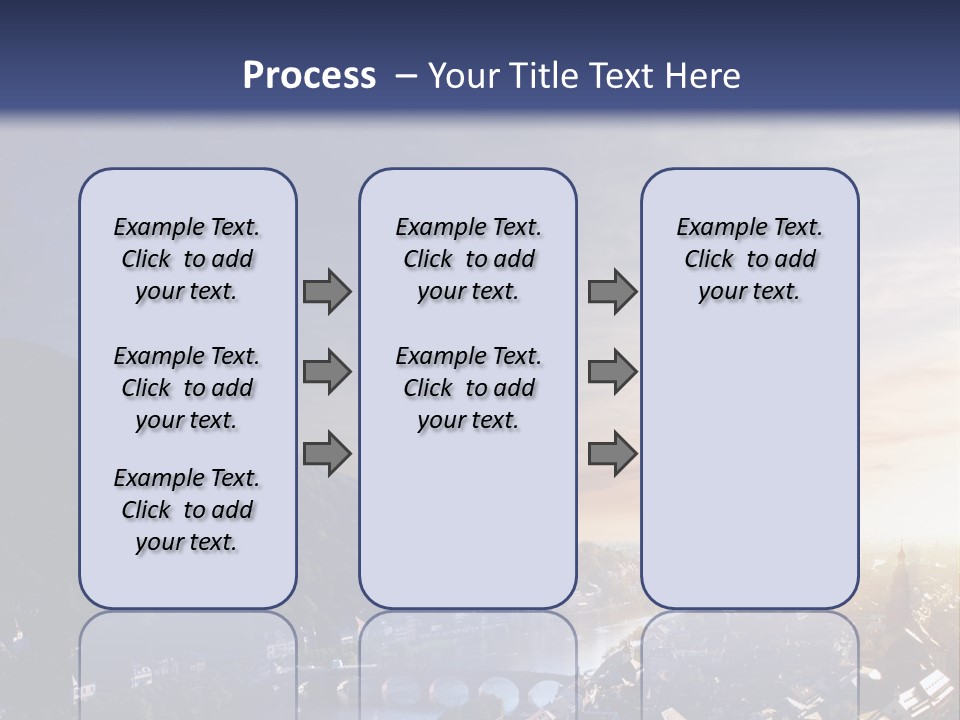 Process – Your Title Text Here

Example Text. Click to add your text.

Example Text. Click to add your text.

Example Text. Click to add your text.

Example Text. Click to add your text.

Example Text. Click to add your text.

Example Text. Click to add your text.